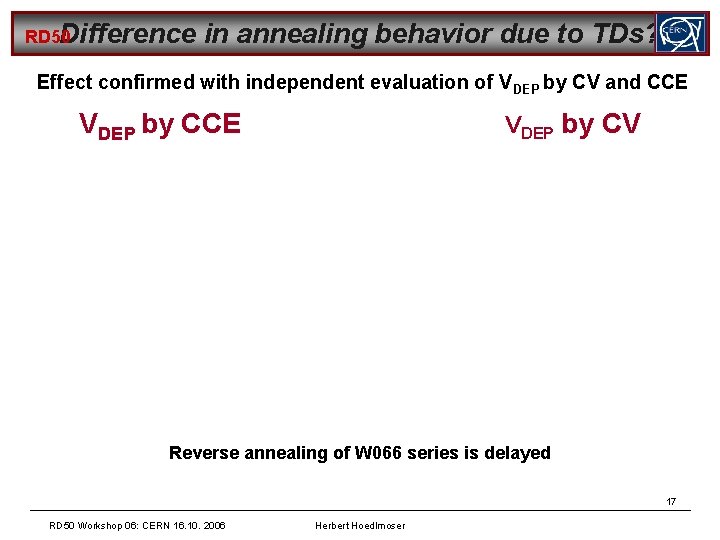 RD50 Difference in annealing behavior due to TDs?

CERN

Effect confirmed with independent evaluation of $V_{DEP}$ by CV and CCE

$V_{DEP}$ by CCE

$V_{DEP}$ by CV

Reverse annealing of W066 series is delayed

17

RD50 Workshop 06: CERN 16.10. 2006

Herbert Hoedlmoser